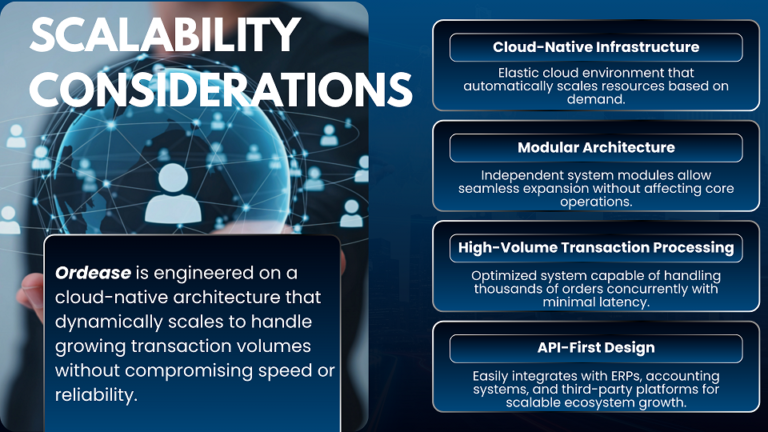 SCALABILITY CONSIDERATIONS

Ordease is engineered on a cloud-native architecture that dynamically scales to handle growing transaction volumes without compromising speed or reliability.

Cloud-Native Infrastructure

Elastic cloud environment that automatically scales resources based on demand.

Modular Architecture

Independent system modules allow seamless expansion without affecting core operations.

High-Volume Transaction Processing

Optimized system capable of handling thousands of orders concurrently with minimal latency.

API-First Design

Easily integrates with ERPs, accounting systems, and third-party platforms for scalable ecosystem growth.